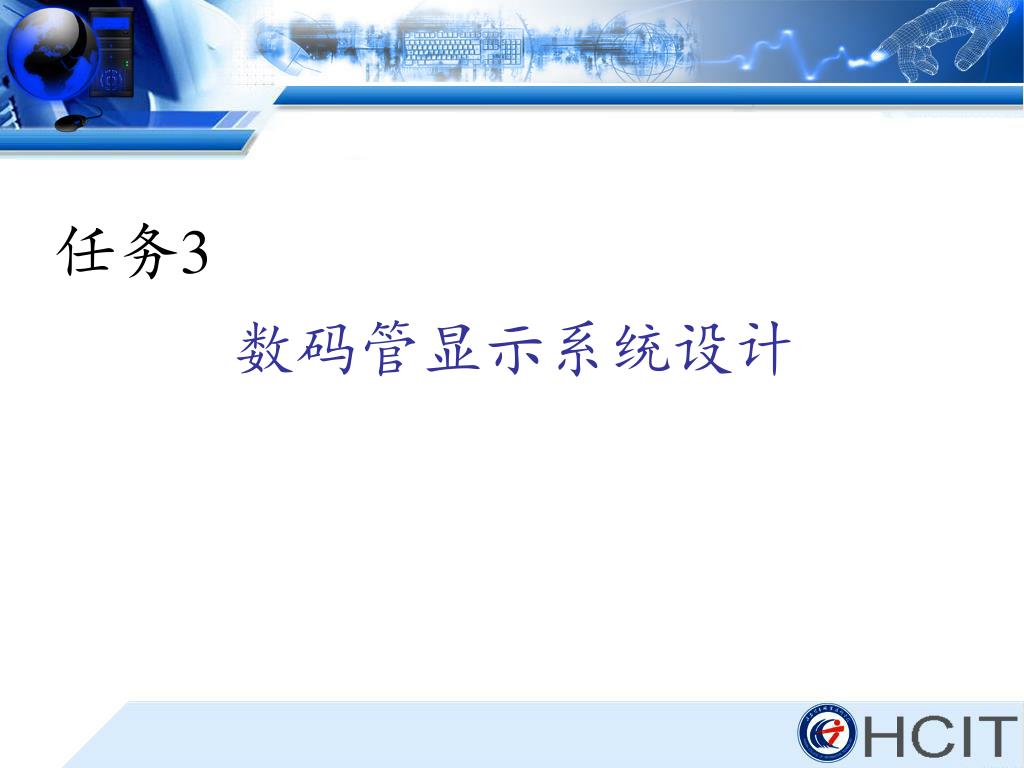 任务3

数码管显示系统设计

HCIT